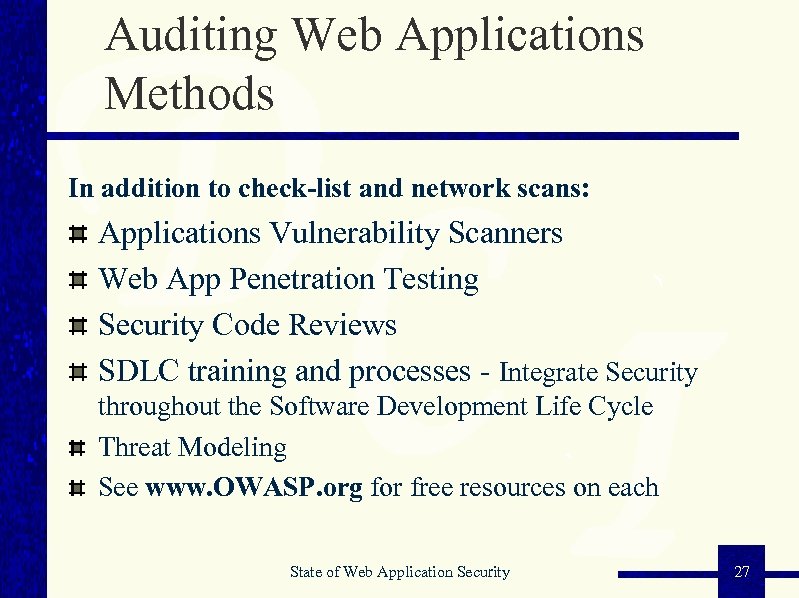 Auditing Web Applications Methods

In addition to check-list and network scans:

Applications Vulnerability Scanners

Web App Penetration Testing

Security Code Reviews

SDLC training and processes - Integrate Security throughout the Software Development Life Cycle

Threat Modeling

See www.OWASP.org for free resources on each

State of Web Application Security

27